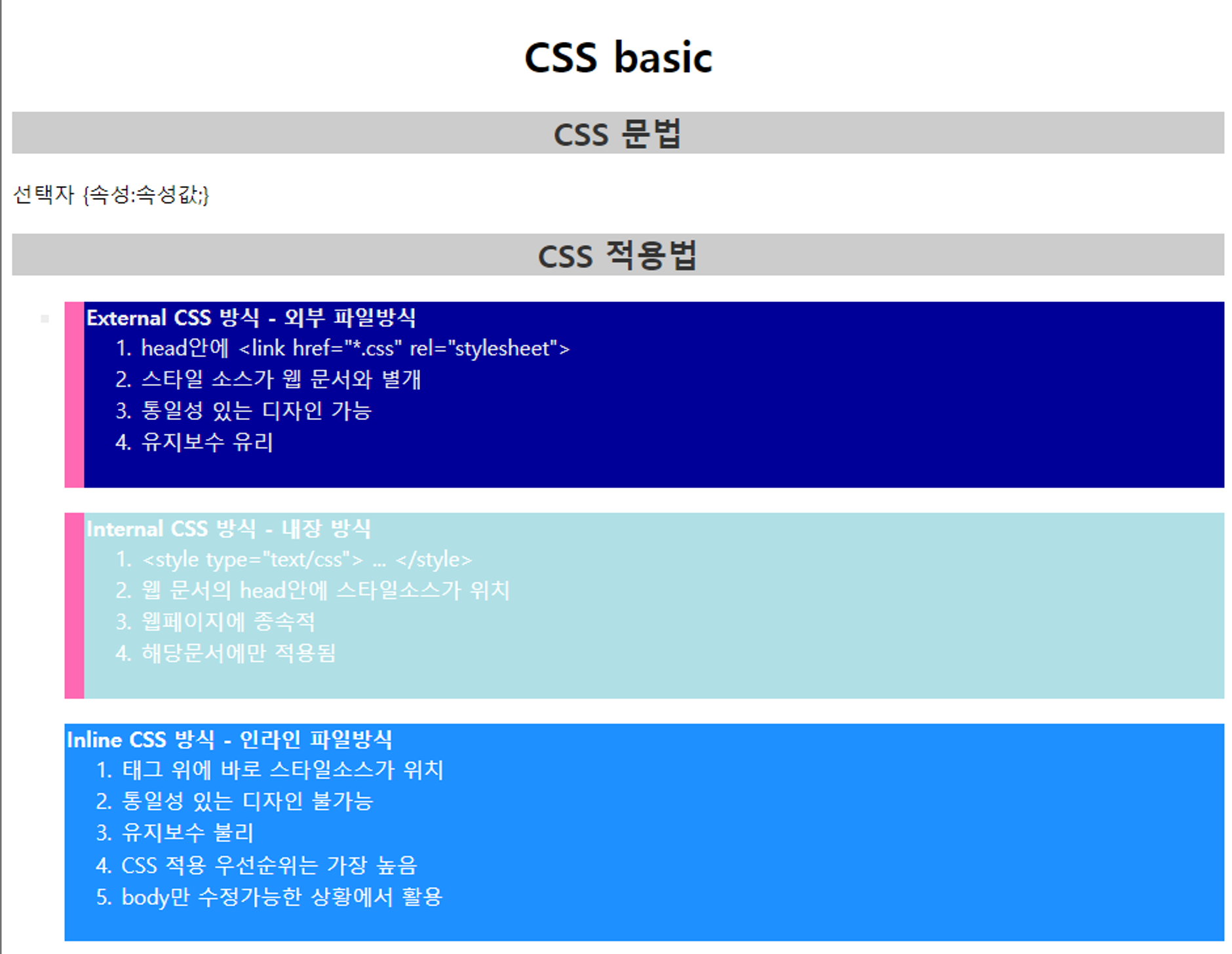 CSS basic

CSS 문법

선택자 {속성:속성값;}

CSS 적용법

External CSS 방식 - 외부 파일방식
1. head안에 <link href="*.css" rel="stylesheet">
2. 스타일 소스가 웹 문서와 별개
3. 통일성 있는 디자인 가능
4. 유지보수 유리

Internal CSS 방식 - 내장 방식
1. <style type="text/css"> ... </style>
2. 웹 문서의 head안에 스타일소스가 위치
3. 웹페이지에 종속적
4. 해당문서에만 적용됨

Inline CSS 방식 - 인라인 파일방식
1. 태그 위에 바로 스타일소스가 위치
2. 통일성 있는 디자인 불가능
3. 유지보수 불리
4. CSS 적용 우선순위는 가장 높음
5. body만 수정가능한 상황에서 활용